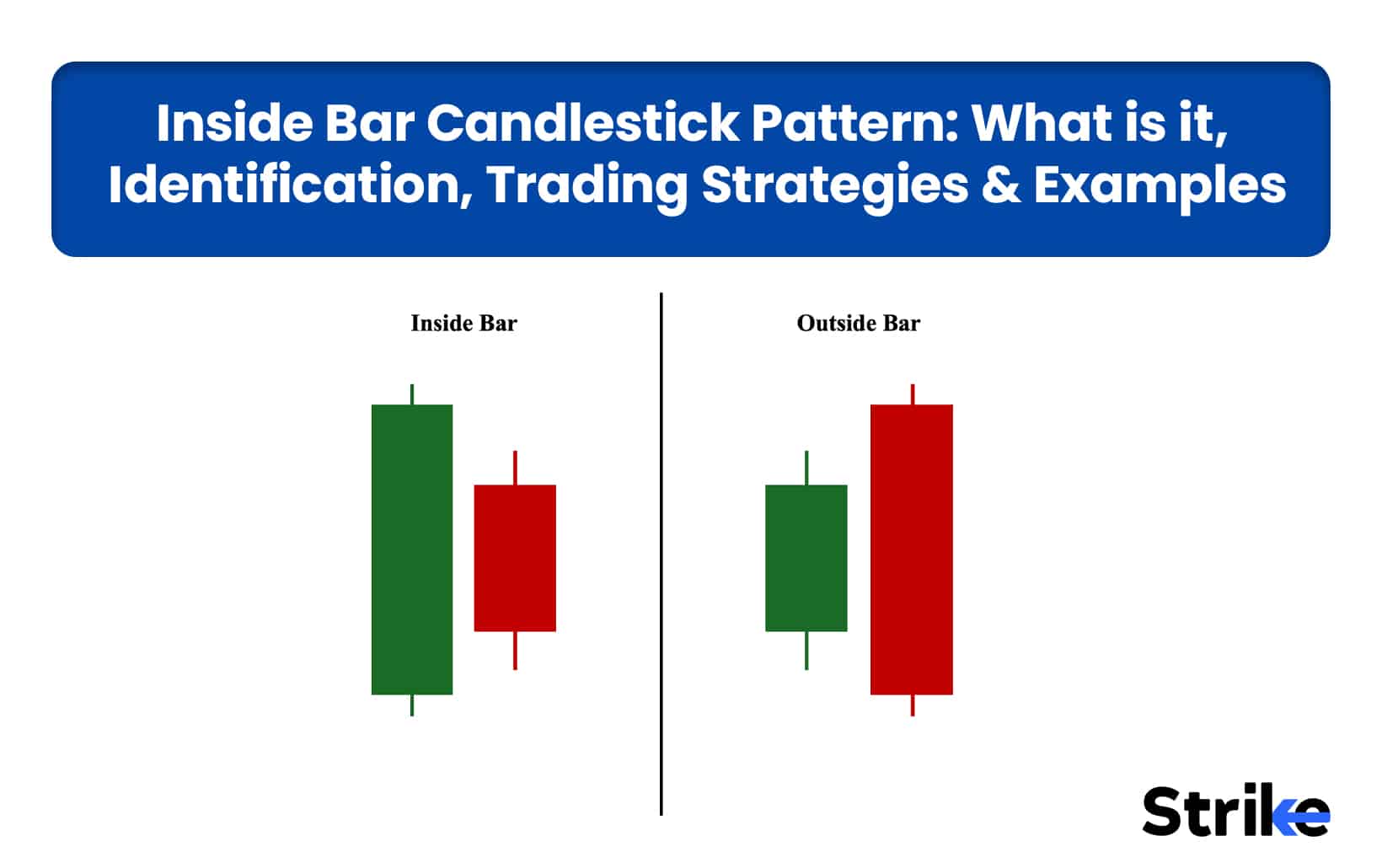 Inside Bar Candlestick Pattern: What is it, Identification, Trading Strategies & Examples

Inside Bar

Outside Bar

Strike